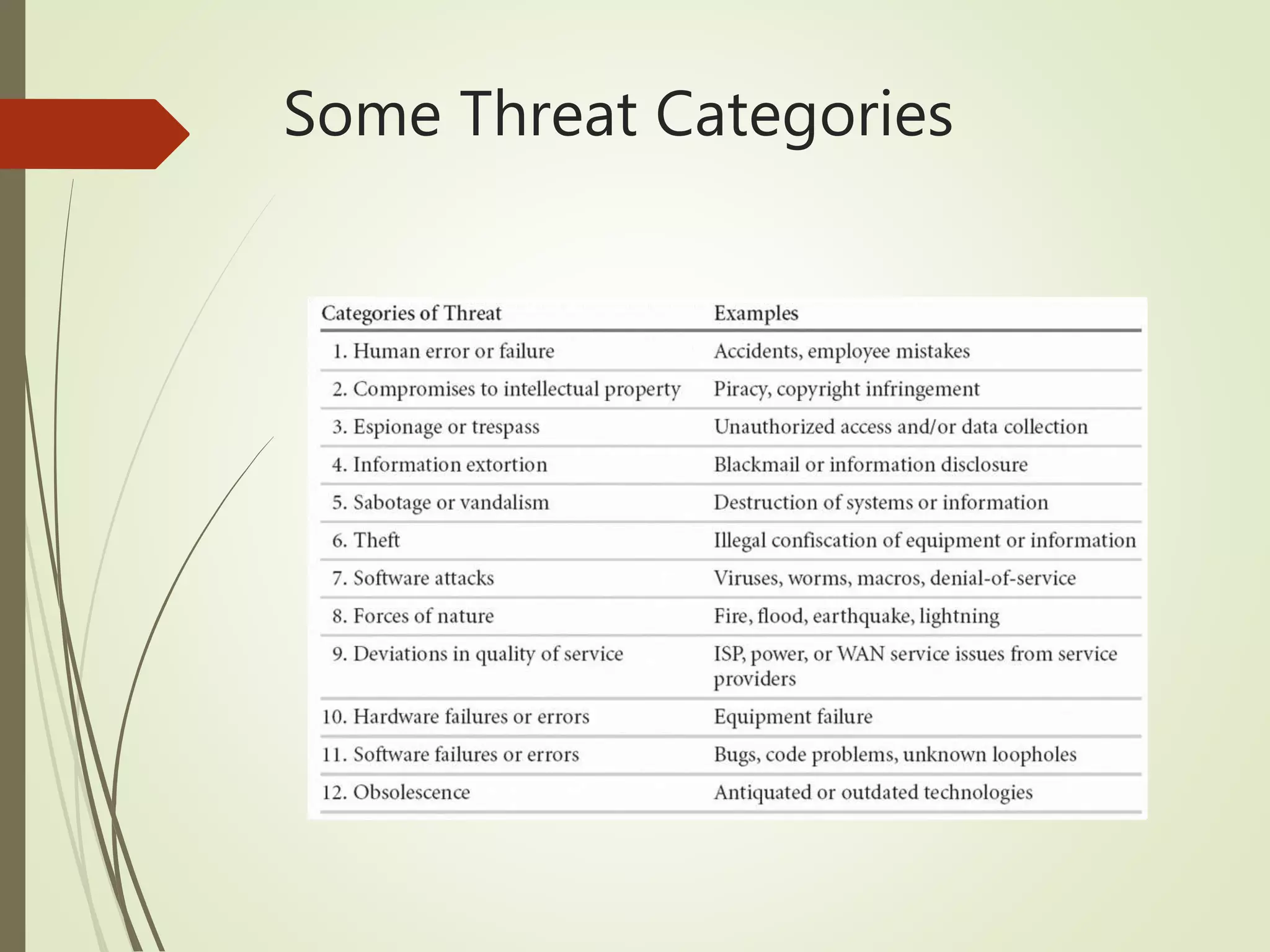 Some Threat Categories

| Categories of Threat | Examples |
|---|---|
| 1. Human error or failure | Accidents, employee mistakes |
| 2. Compromises to intellectual property | Piracy, copyright infringement |
| 3. Espionage or trespass | Unauthorized access and/or data collection |
| 4. Information extortion | Blackmail or information disclosure |
| 5. Sabotage or vandalism | Destruction of systems or information |
| 6. Theft | Illegal confiscation of equipment or information |
| 7. Software attacks | Viruses, worms, macros, denial-of-service |
| 8. Forces of nature | Fire, flood, earthquake, lightning |
| 9. Deviations in quality of service | ISP, power, or WAN service issues from service providers |
| 10. Hardware failures or errors | Equipment failure |
| 11. Software failures or errors | Bugs, code problems, unknown loopholes |
| 12. Obsolescence | Antiquated or outdated technologies |